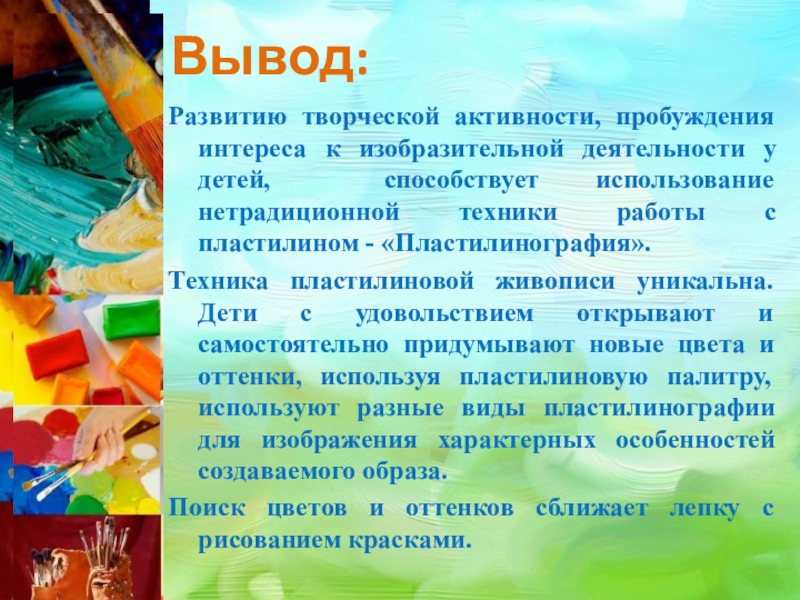 Вывод:

Развитию творческой активности, пробуждения интереса к изобразительной деятельности у детей, способствует использование нетрадиционной техники работы с пластилином - «Пластилинография».

Техника пластилиновой живописи уникальна. Дети с удовольствием открывают и самостоятельно придумывают новые цвета и оттенки, используя пластилиновую палитру, используют разные виды пластилинографии для изображения характерных особенностей создаваемого образа.

Поиск цветов и оттенков сближает лепку с рисованием красками.